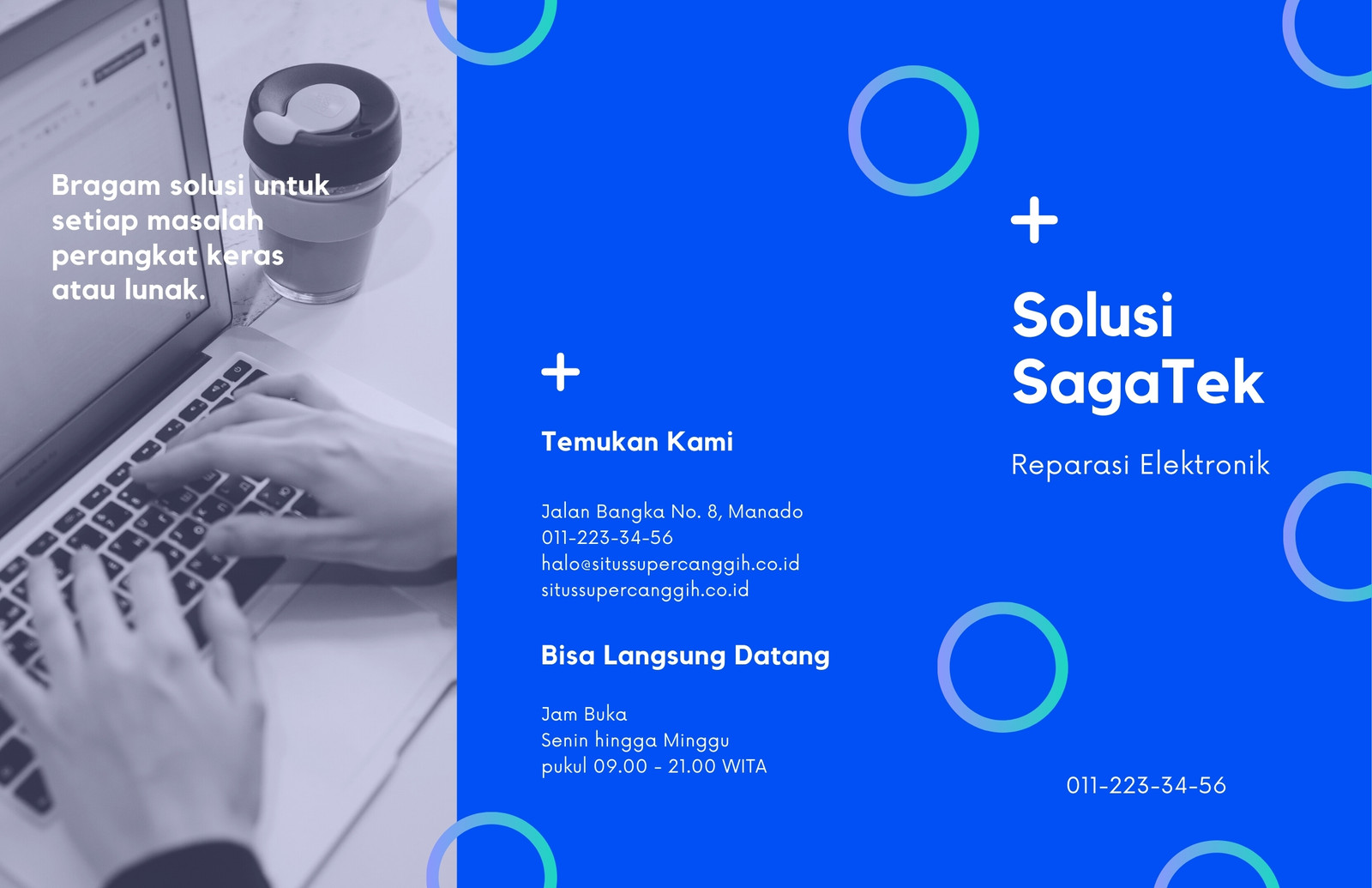 Bragam solusi untuk setiap masalah perangkat keras atau lunak.

+

Temukan Kami

Jalan Bangka No. 8, Manado
011-223-34-56
halo@situssupercanggih.co.id
situssupercanggih.co.id

Bisa Langsung Datang

Jam Buka
Senin hingga Minggu
pukul 09.00 - 21.00 WITA

+

Solusi SagaTek

Reparasi Elektronik

011-223-34-56